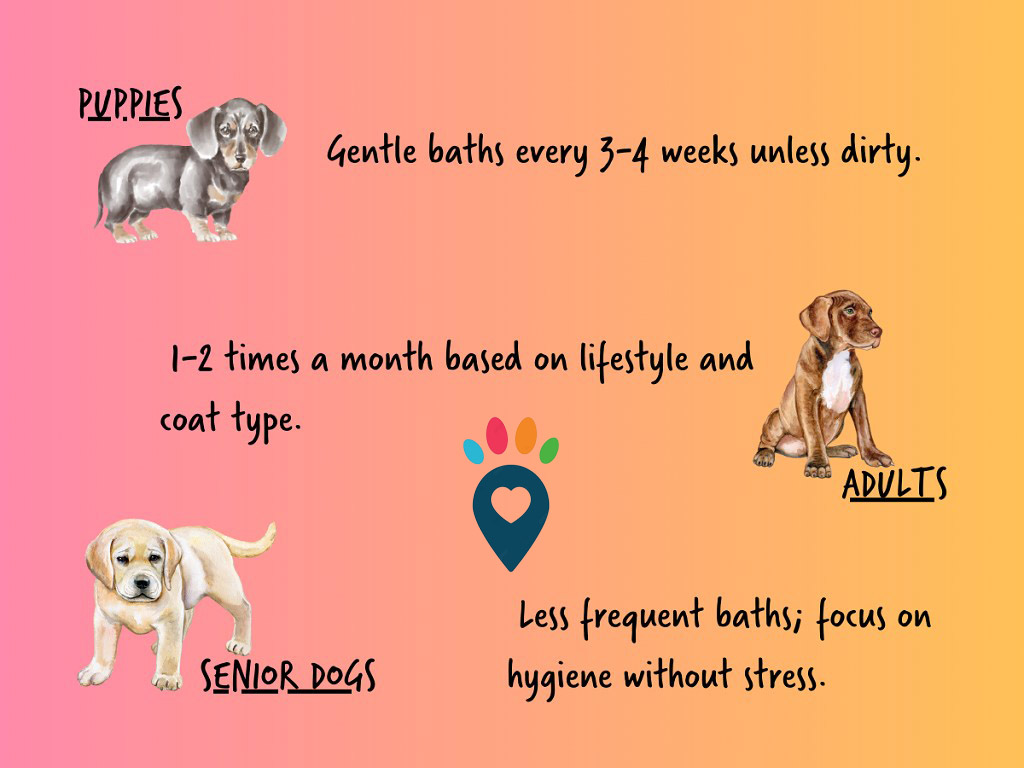 PUPPIES

Gentle baths every 3-4 weeks unless dirty.

1-2 times a month based on lifestyle and coat type.

ADULTS

SENIOR DOGS

Less frequent baths; focus on hygiene without stress.